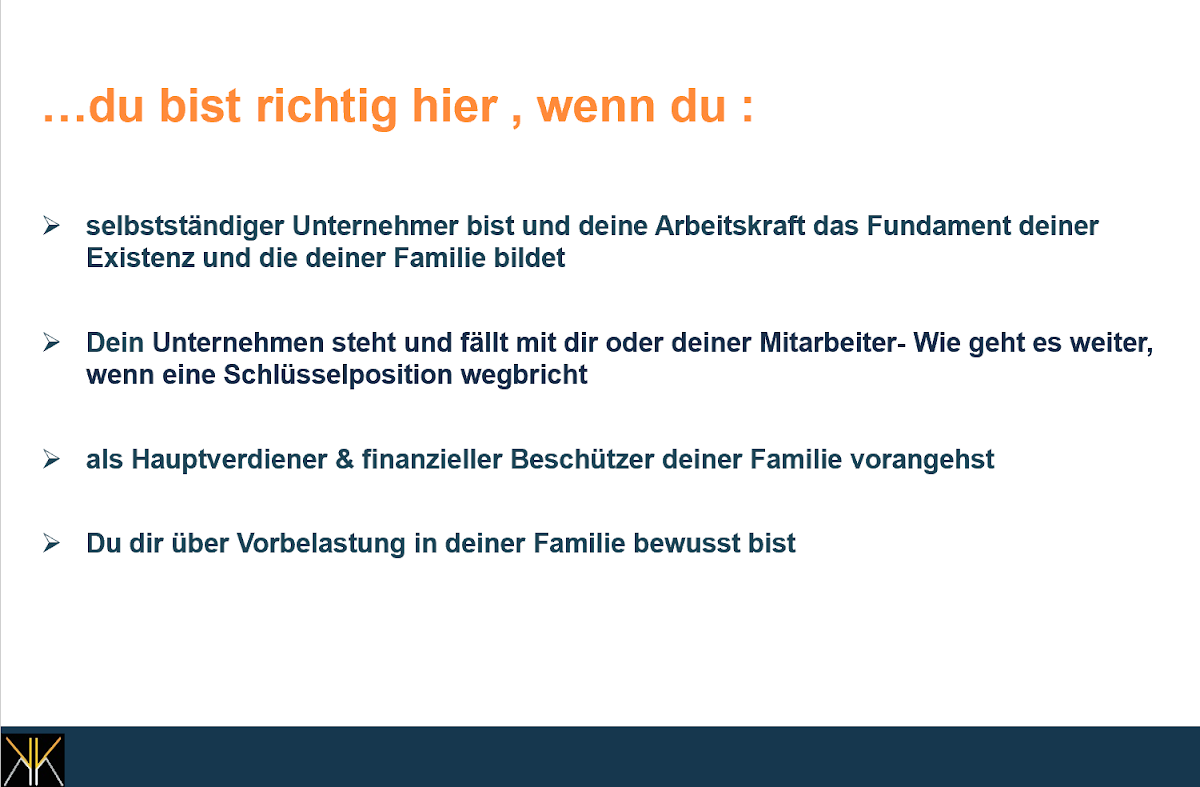 …du bist richtig hier , wenn du :

➢ selbstständiger Unternehmer bist und deine Arbeitskraft das Fundament deiner Existenz und die deiner Familie bildet

➢ Dein Unternehmen steht und fällt mit dir oder deiner Mitarbeiter- Wie geht es weiter, wenn eine Schlüsselposition wegbricht

➢ als Hauptverdiener & finanzieller Beschützer deiner Familie vorangehst

➢ Du dir über Vorbelastung in deiner Familie bewusst bist